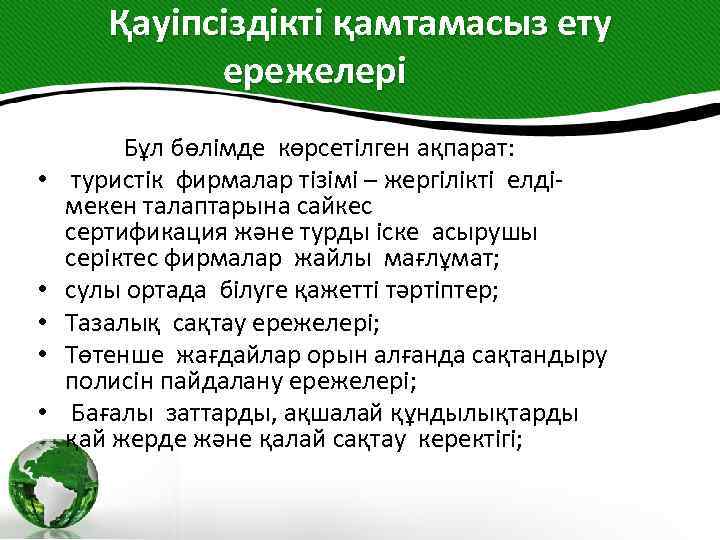 Қауіпсіздікті қамтамасыз ету ережелері

Бұл бөлімде көрсетілген ақпарат:

• туристік фирмалар тізімі – жергілікті елді-мекен талаптарына сайкес сертификация және турды іске асырушы серіктес фирмалар жайлы мағлұмат;
• сулы ортада білуге қажетті тәртіптер;
• Тазалық сақтау ережелері;
• Төтенше жағдайлар орын алғанда сақтандыру полисін пайдалану ережелері;
• Бағалы заттарды, ақшалай құндылықтарды қай жерде және қалай сақтау керектігі;